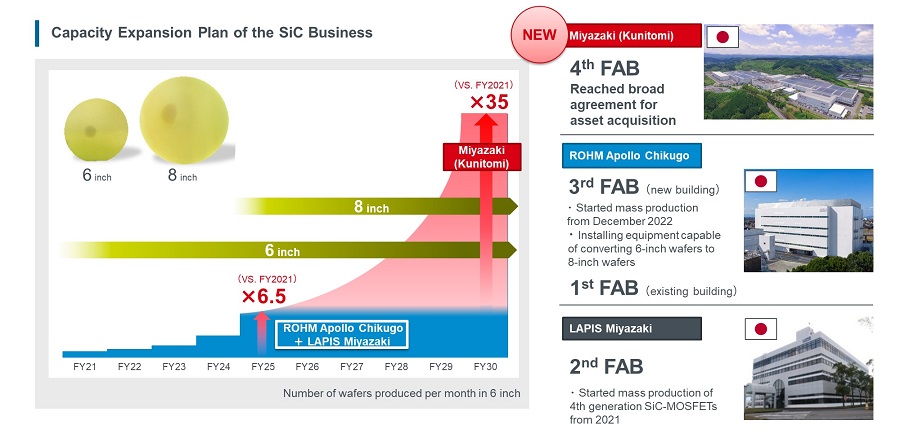 Capacity Expansion Plan of the SiC Business

6 inch
8 inch

(VS. FY2021)
×35

Miyazaki (Kunitomi)

8 inch

6 inch

(VS. FY2021)
×6.5

ROHM Apollo Chikugo + LAPIS Miyazaki

FY21 FY22 FY23 FY24 FY25 FY26 FY27 FY28 FY29 FY30

Number of wafers produced per month in 6 inch

NEW Miyazaki (Kunitomi)

4th FAB
Reached broad agreement for asset acquisition

ROHM Apollo Chikugo

3rd FAB (new building)
・Started mass production from December 2022
・Installing equipment capable of converting 6-inch wafers to 8-inch wafers

1st FAB (existing building)

LAPIS Miyazaki

2nd FAB
・Started mass production of 4th generation SiC-MOSFETs from 2021